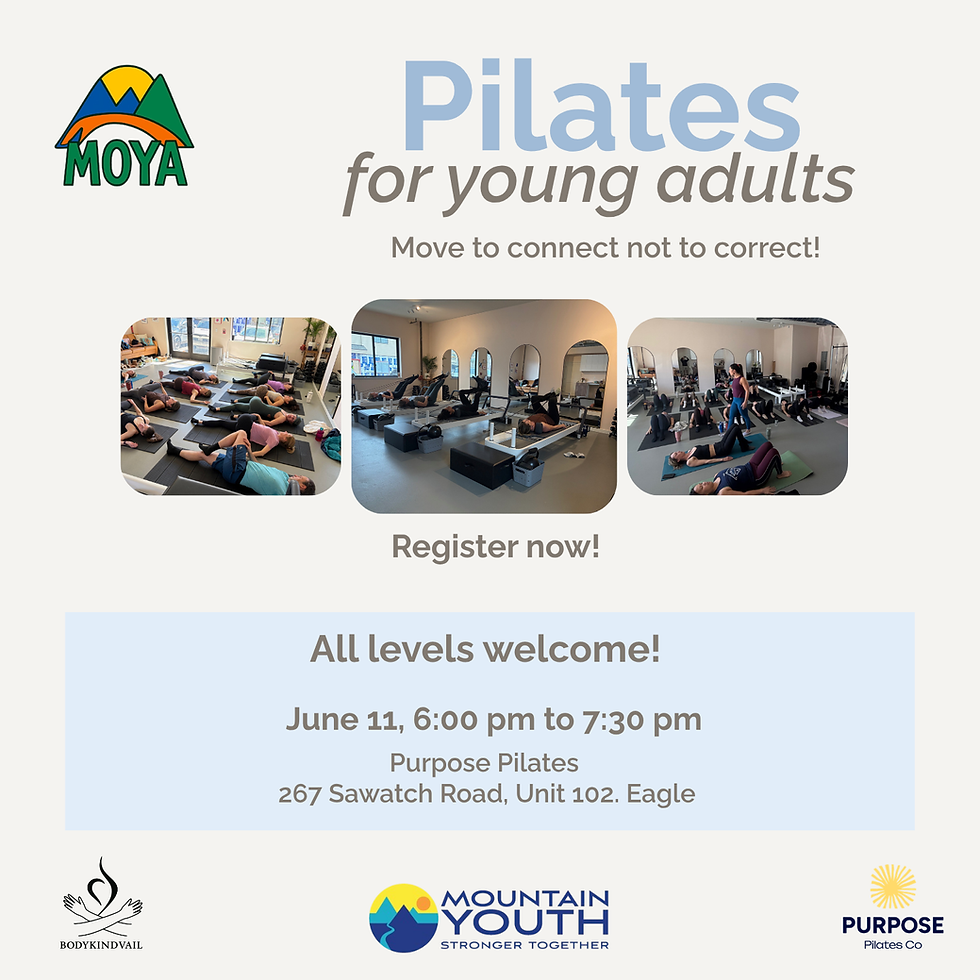 MOYA

Pilates
for young adults

Move to connect not to correct!

Register now!

All levels welcome!

June 11, 6:00 pm to 7:30 pm

Purpose Pilates
267 Sawatch Road, Unit 102. Eagle

BODYKINDVAIL

MOUNTAIN YOUTH
STRONGER TOGETHER

PURPOSE
Pilates Co